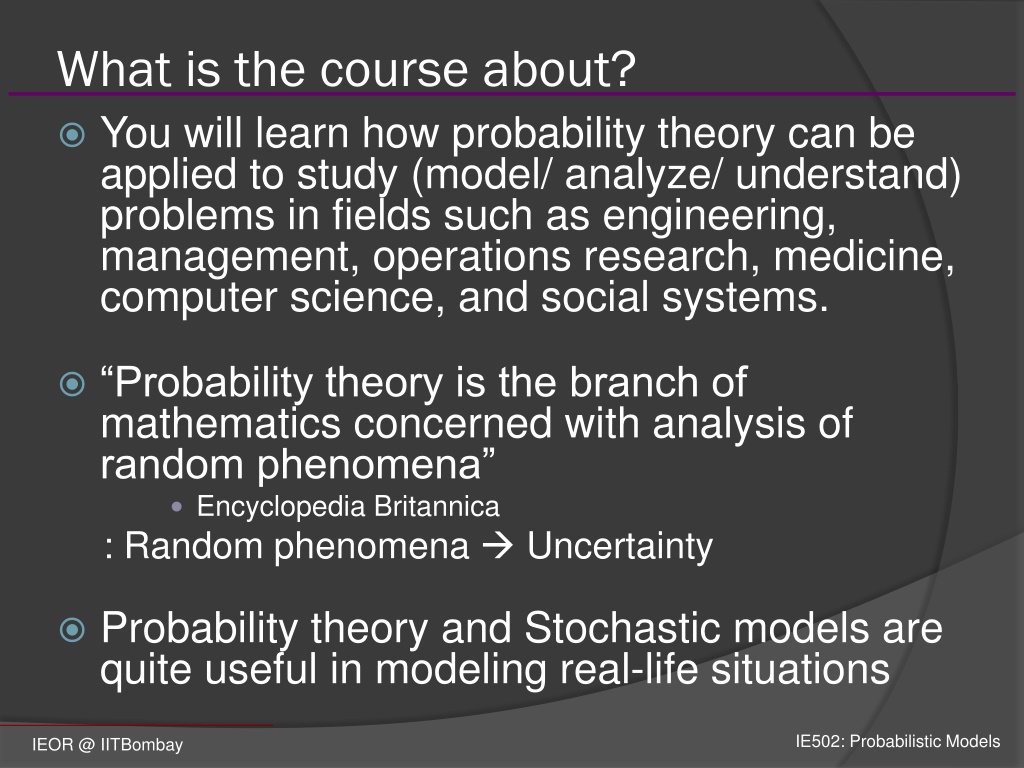 What is the course about?

You will learn how probability theory can be applied to study (model/ analyze/ understand) problems in fields such as engineering, management, operations research, medicine, computer science, and social systems.

“Probability theory is the branch of mathematics concerned with analysis of random phenomena”

Encyclopedia Britannica

: Random phenomena → Uncertainty

Probability theory and Stochastic models are quite useful in modeling real-life situations

IEOR @ IITBombay

IE502: Probabilistic Models